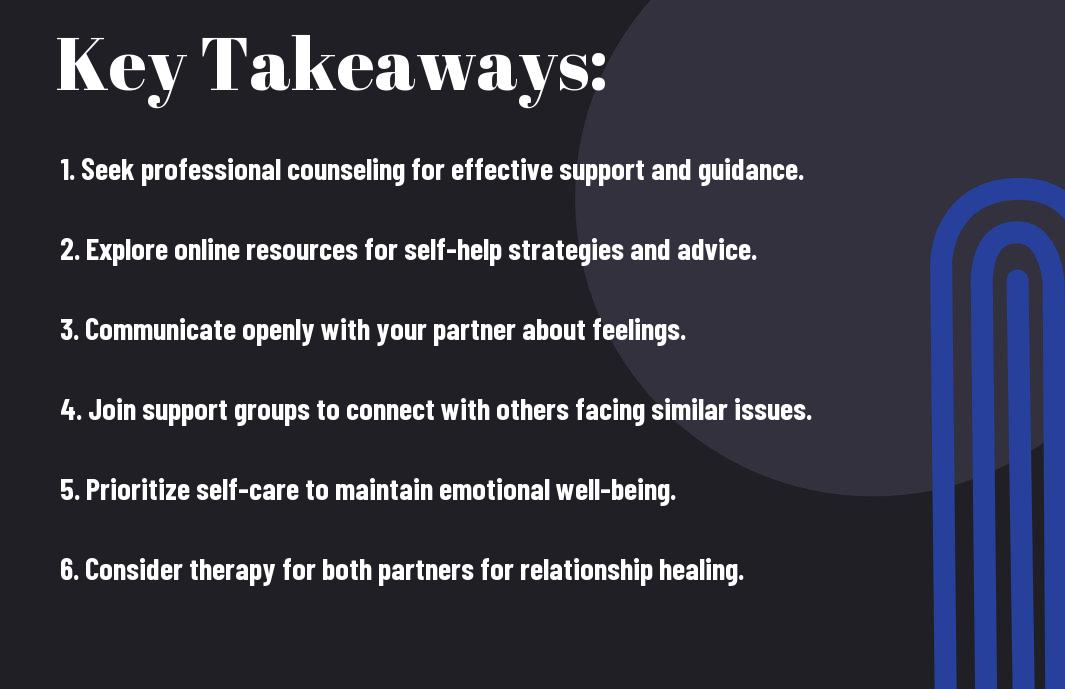 Key Takeaways:

1. Seek professional counseling for effective support and guidance.

2. Explore online resources for self-help strategies and advice.

3. Communicate openly with your partner about feelings.

4. Join support groups to connect with others facing similar issues.

5. Prioritize self-care to maintain emotional well-being.

6. Consider therapy for both partners for relationship healing.